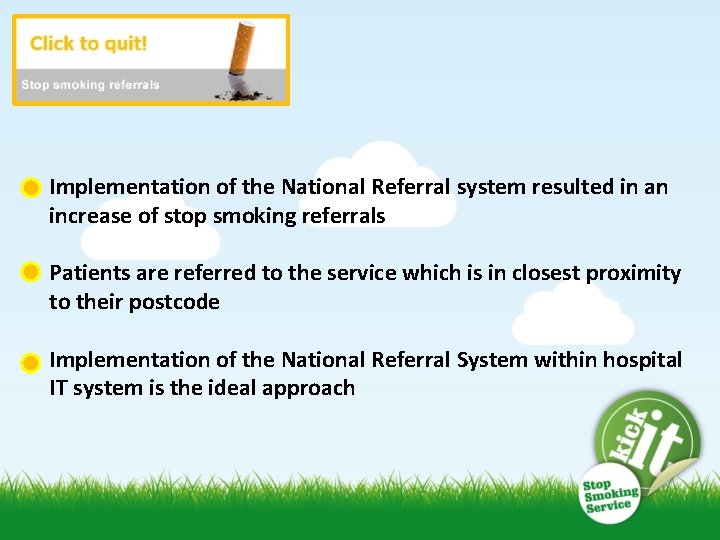 Click to quit!

Stop smoking referrals

Implementation of the National Referral system resulted in an increase of stop smoking referrals

Patients are referred to the service which is in closest proximity to their postcode

Implementation of the National Referral System within hospital IT system is the ideal approach

kick it

Stop Smoking Service